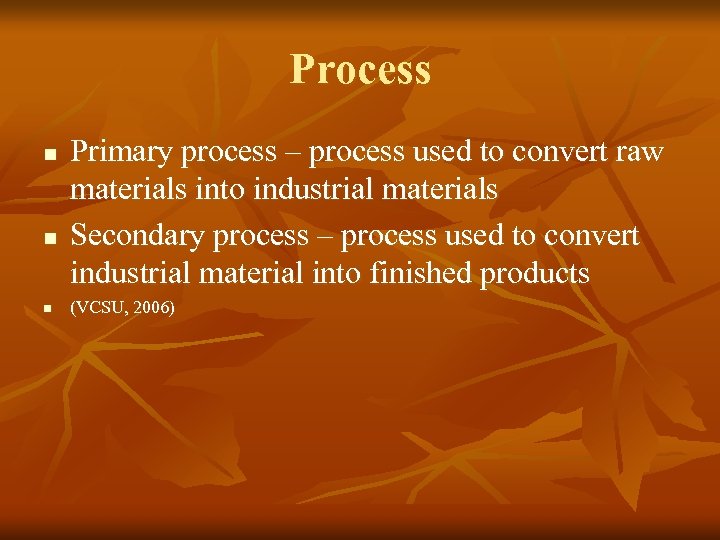 Process

- Primary process – process used to convert raw materials into industrial materials
- Secondary process – process used to convert industrial material into finished products
- (VCSU, 2006)